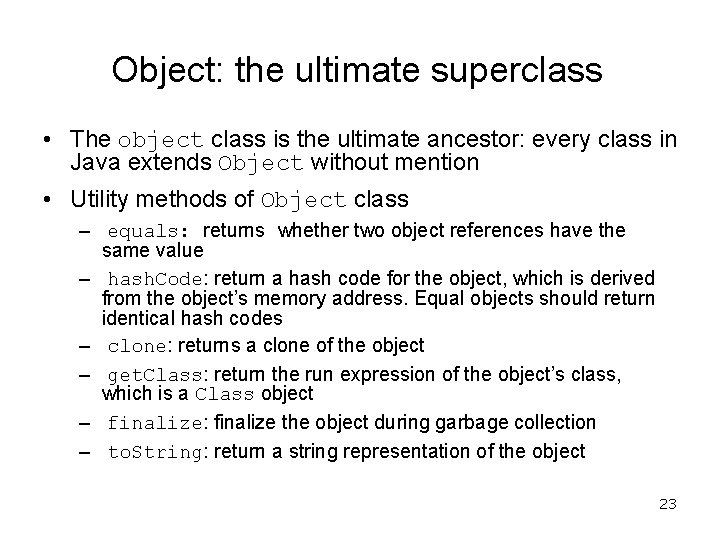 Object: the ultimate superclass

• The object class is the ultimate ancestor: every class in Java extends Object without mention

• Utility methods of Object class

– equals: returns whether two object references have the same value

– hashCode: return a hash code for the object, which is derived from the object's memory address. Equal objects should return identical hash codes

– clone: returns a clone of the object

– getClass: return the run expression of the object's class, which is a Class object

– finalize: finalize the object during garbage collection

– toString: return a string representation of the object

23